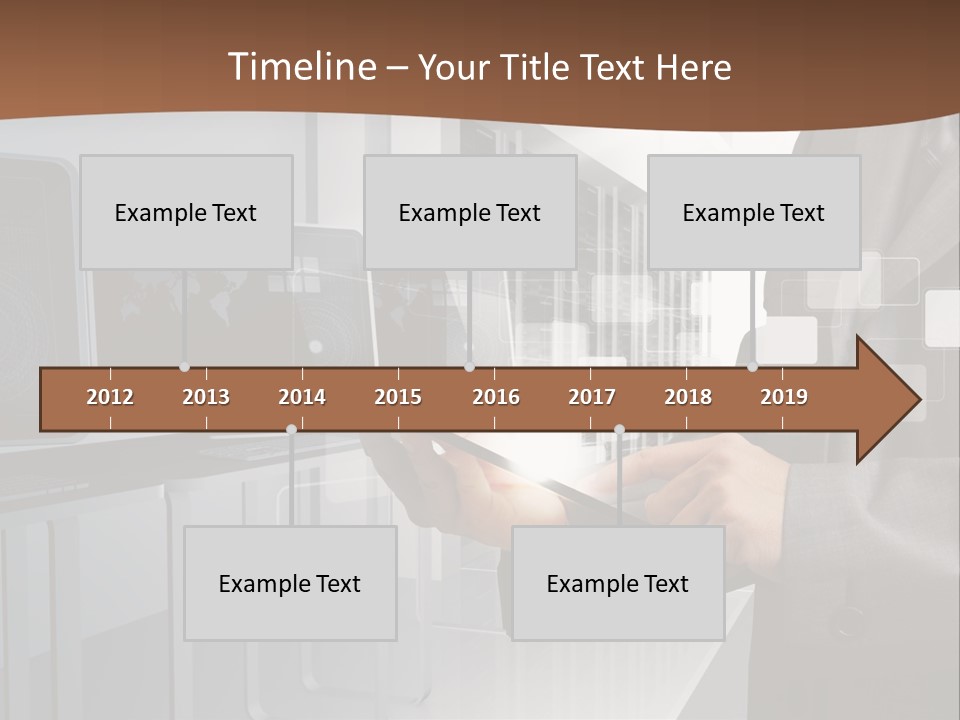 Timeline – Your Title Text Here

Example Text

Example Text

Example Text

2012 2013 2014 2015 2016 2017 2018 2019

Example Text

Example Text